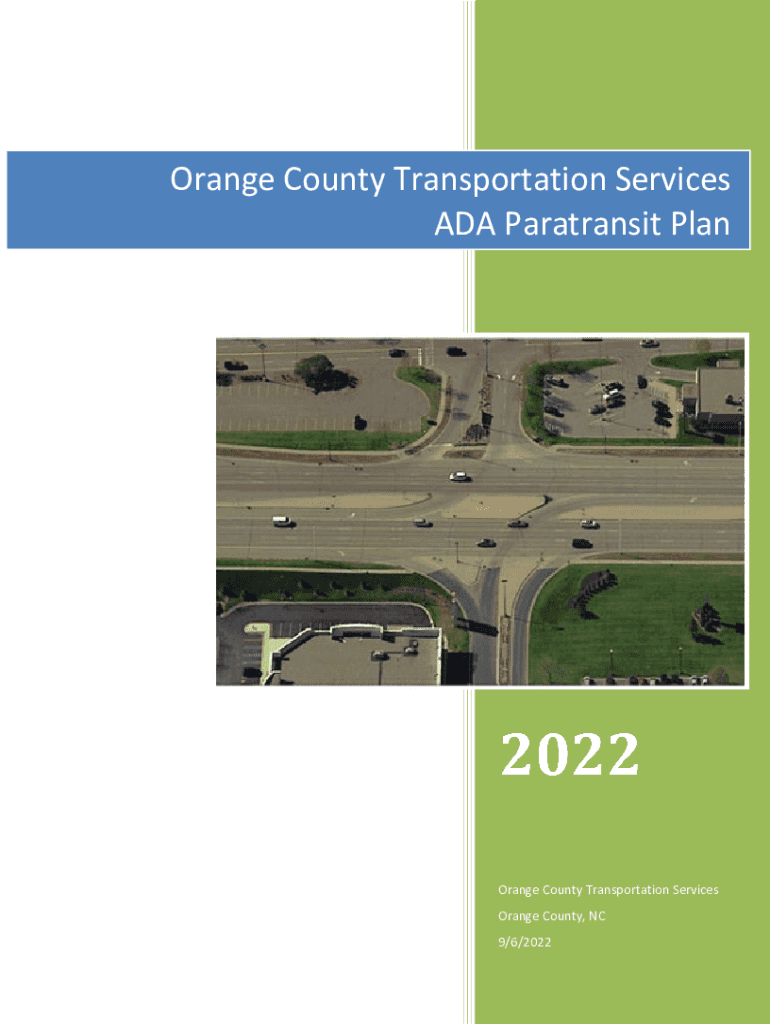 Orange County Transportation Services
ADA Paratransit Plan

2022

Orange County Transportation Services

Orange County, NC

9/6/2022